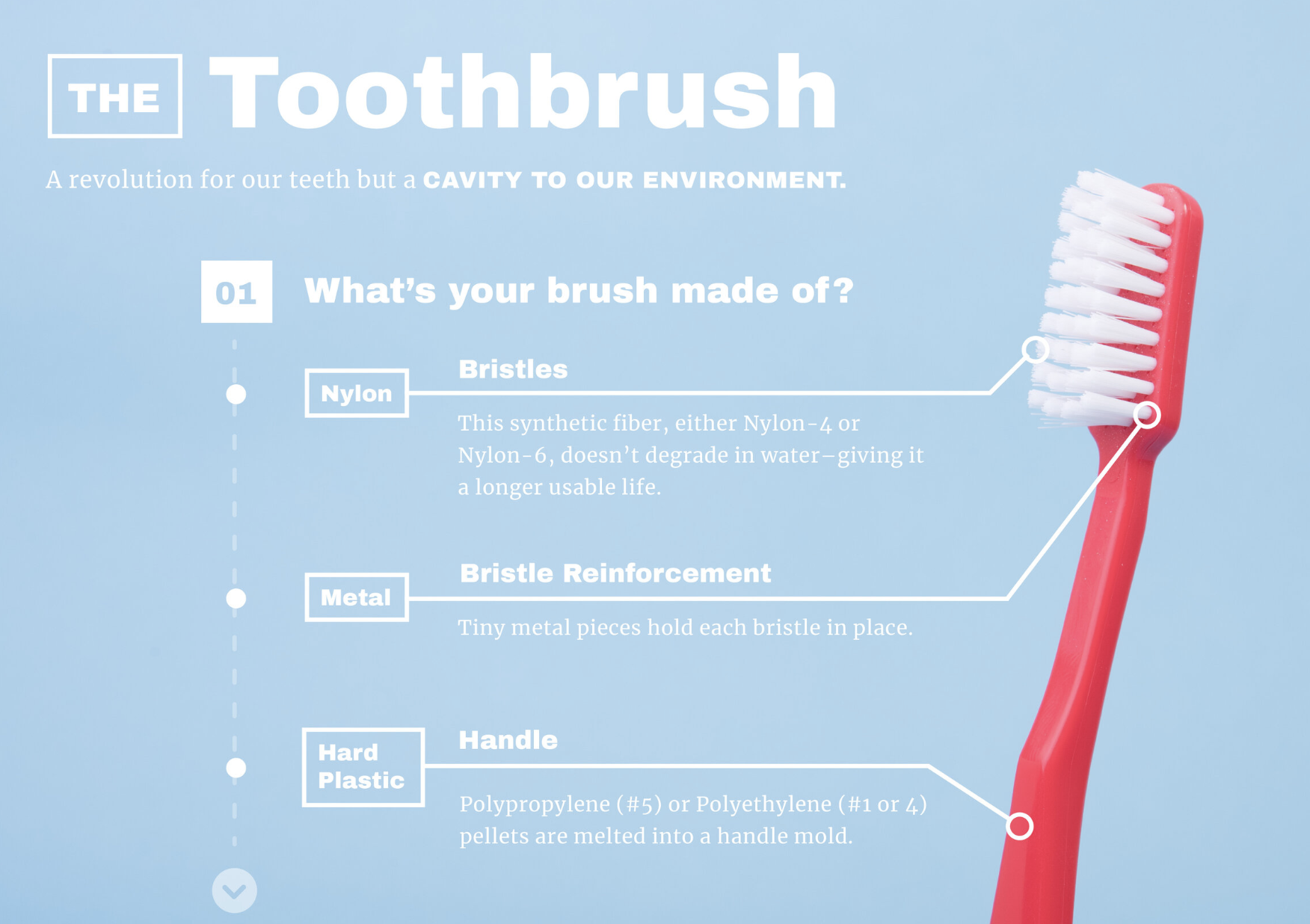 THE Toothbrush

A revolution for our teeth but a CAVITY TO OUR ENVIRONMENT.

01 What's your brush made of?

Nylon

Bristles

This synthetic fiber, either Nylon-4 or Nylon-6, doesn't degrade in water–giving it a longer usable life.

Metal

Bristle Reinforcement

Tiny metal pieces hold each bristle in place.

Hard Plastic

Handle

Polypropylene (#5) or Polyethylene (#1 or 4) pellets are melted into a handle mold.